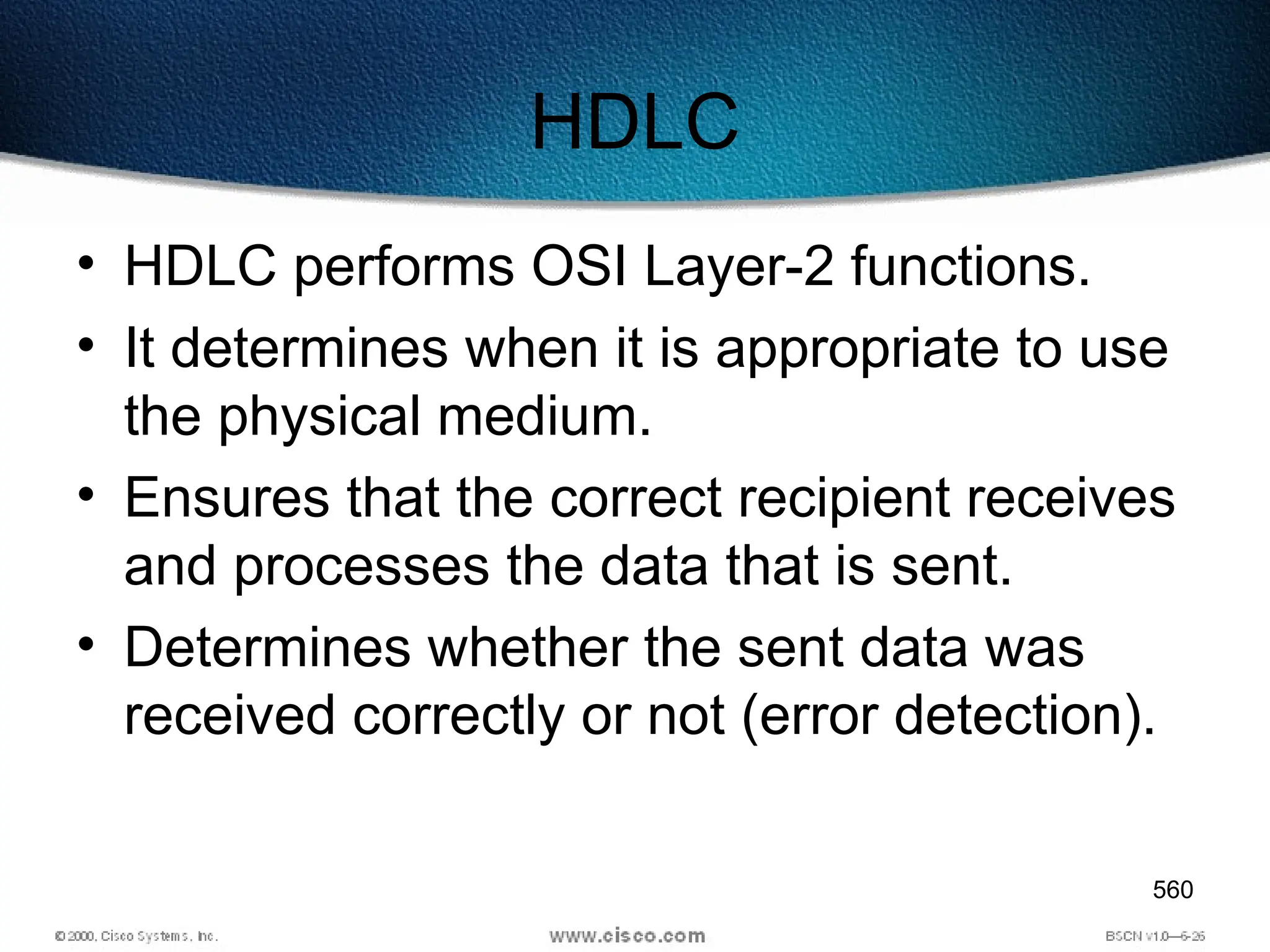 HDLC

• HDLC performs OSI Layer-2 functions.
• It determines when it is appropriate to use the physical medium.
• Ensures that the correct recipient receives and processes the data that is sent.
• Determines whether the sent data was received correctly or not (error detection).

560

© 2000, Cisco Systems, Inc.
www.cisco.com
BSCN v1.0—6-26